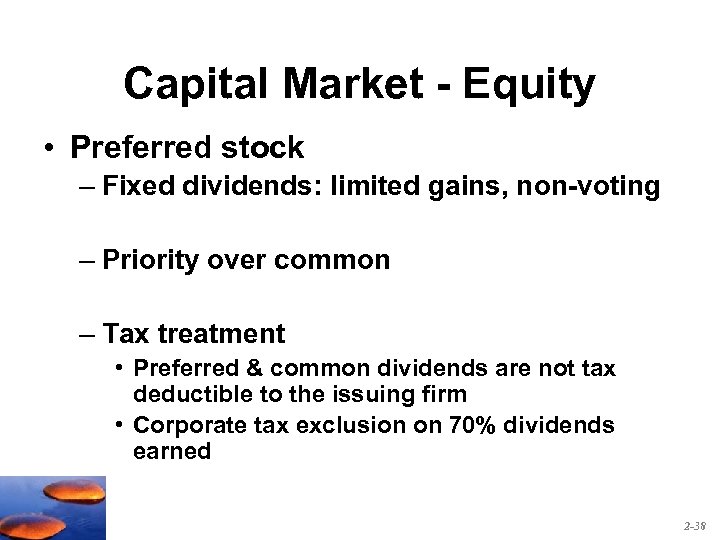 Capital Market - Equity

• Preferred stock

– Fixed dividends: limited gains, non-voting

– Priority over common

– Tax treatment

• Preferred & common dividends are not tax deductible to the issuing firm

• Corporate tax exclusion on 70% dividends earned

2-38